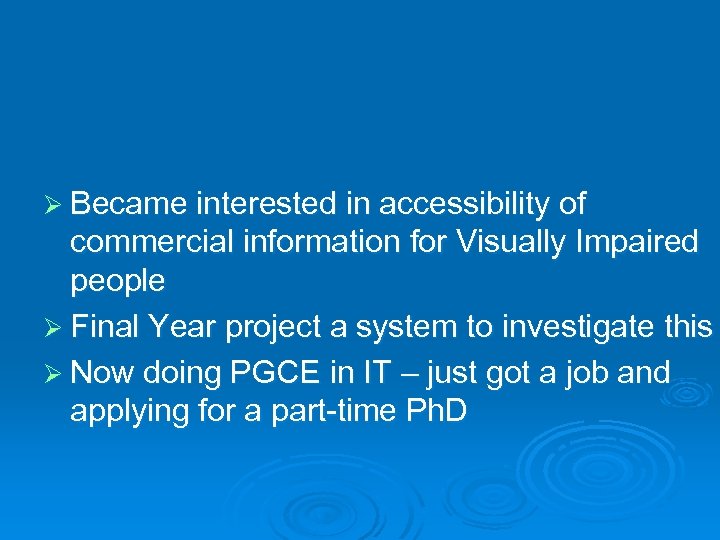 ➢ Became interested in accessibility of commercial information for Visually Impaired people

➢ Final Year project a system to investigate this

➢ Now doing PGCE in IT – just got a job and applying for a part-time PhD